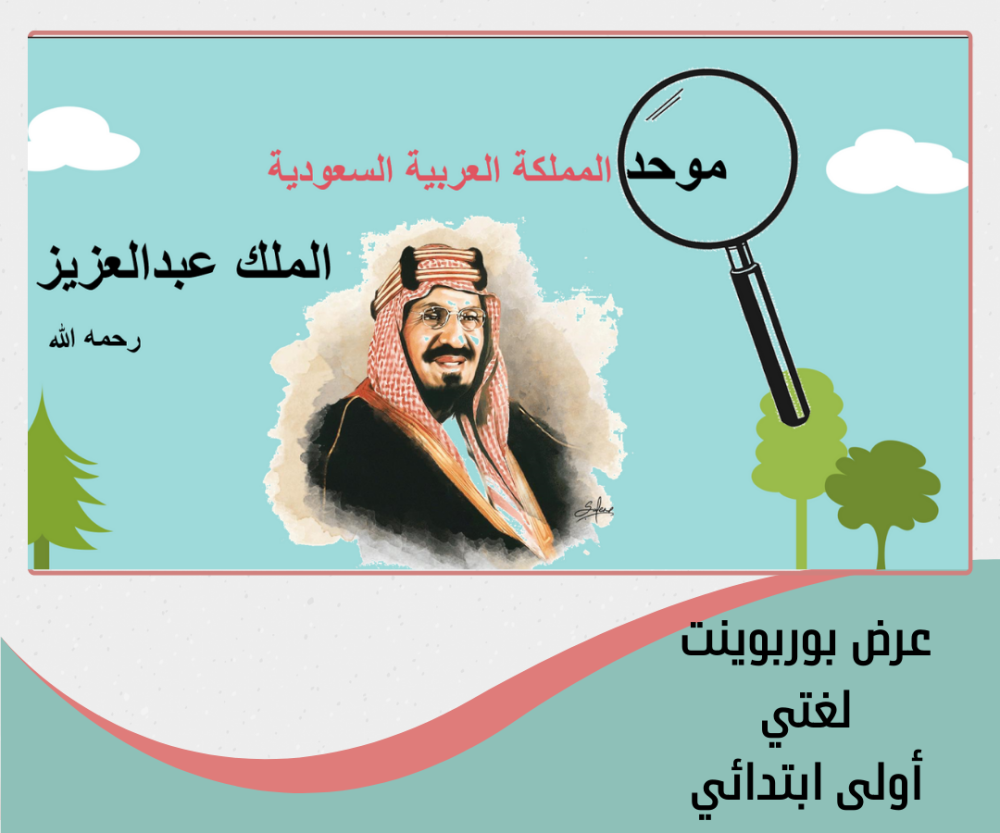 موحد المملكة العربية السعودية

الملك عبدالعزيز

رحمه الله

عرض بوربوينت
لغتي
أولى ابتدائي